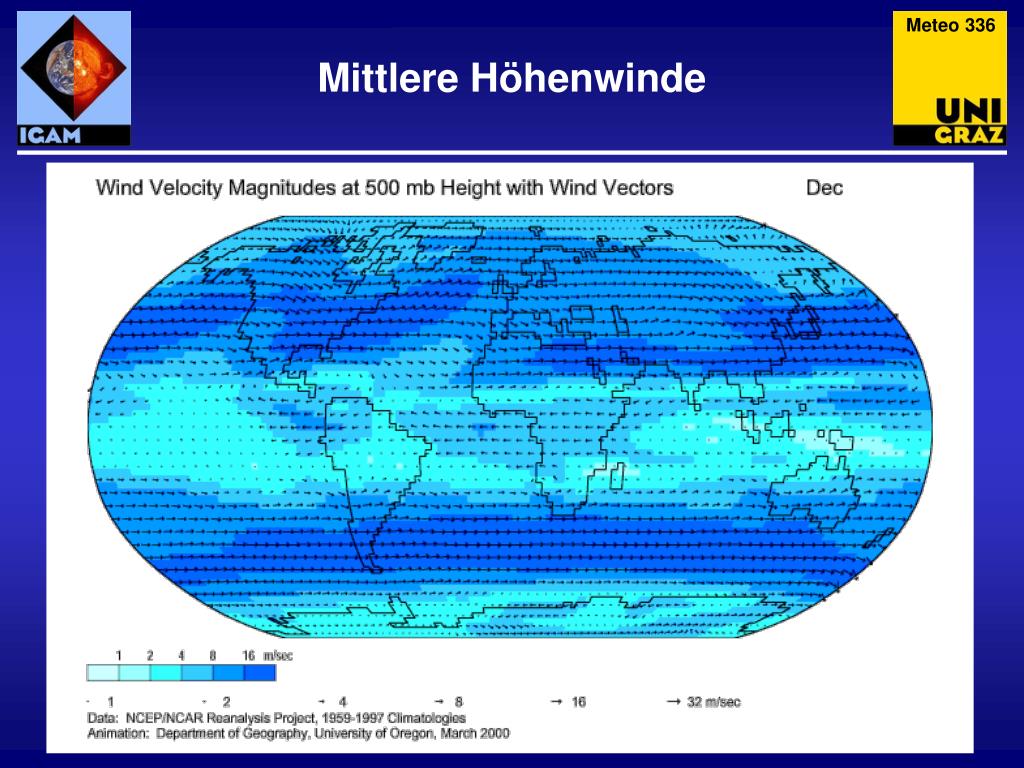 IGAM

Mittlere Höhenwinde

Meteo 336

UNI GRAZ

Wind Velocity Magnitudes at 500 mb Height with Wind Vectors

Dec

1 2 4 8 16 m/sec

1 2 4 8 16 32 m/sec

Data: NCEP/NCAR Reanalysis Project, 1959-1997 Climatologies
Animation: Department of Geography, University of Oregon, March 2000